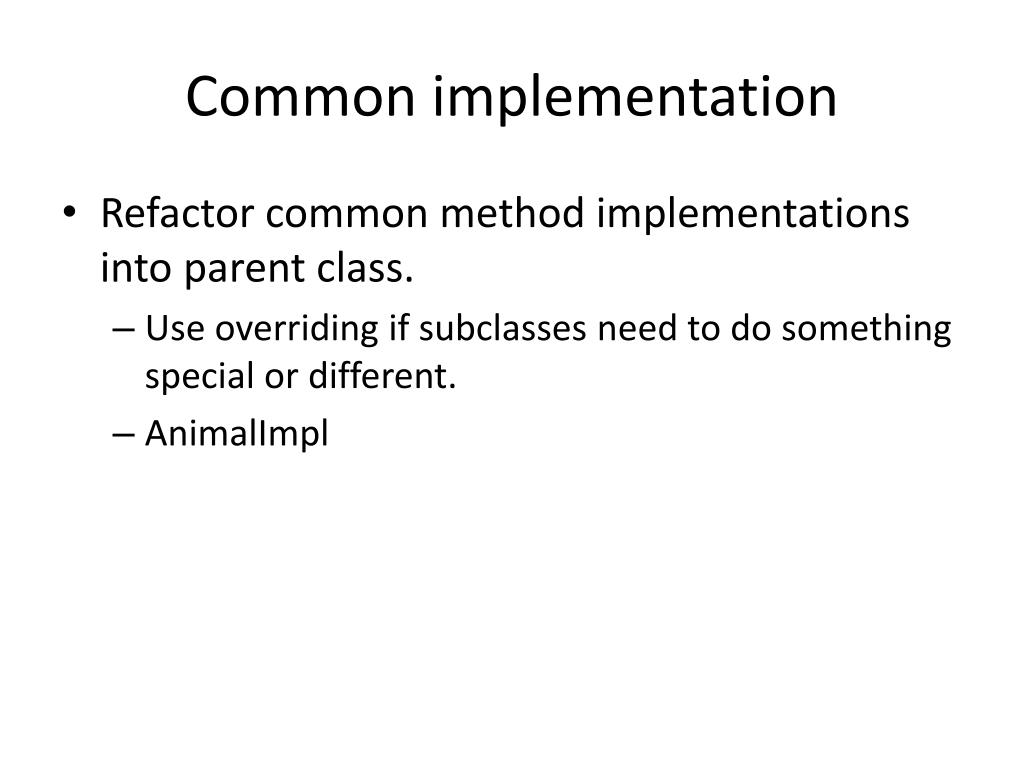 Common implementation

• Refactor common method implementations into parent class.

– Use overriding if subclasses need to do something special or different.

– AnimalImpl